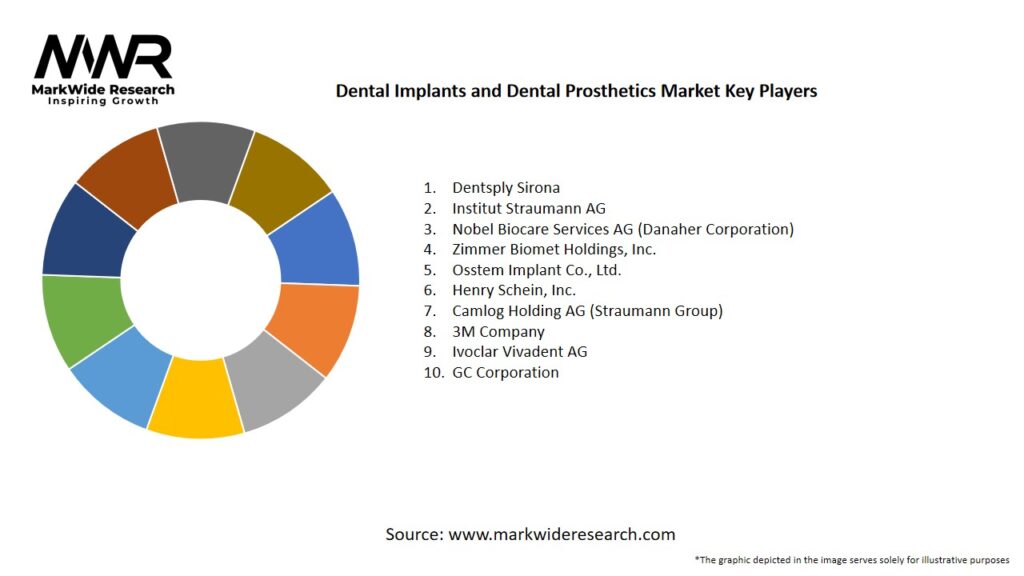 MWR
MarkWide Research
Inspiring Growth

Dental Implants and Dental Prosthetics Market Key Players

1. Dentsply Sirona
2. Institut Straumann AG
3. Nobel Biocare Services AG (Danaher Corporation)
4. Zimmer Biomet Holdings, Inc.
5. Osstem Implant Co., Ltd.
6. Henry Schein, Inc.
7. Camlog Holding AG (Straumann Group)
8. 3M Company
9. Ivoclar Vivadent AG
10. GC Corporation

Source: www.markwideresearch.com

*The graphic depicted in the image serves solely for illustrative purposes